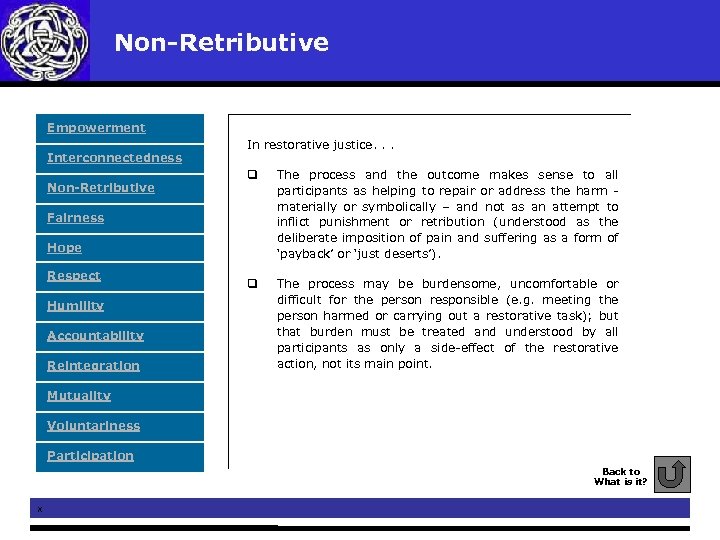 Non-Retributive

Empowerment

Interconnectedness

Non-Retributive

Fairness

Hope

Respect

Humility

Accountability

Reintegration

Mutuality

Voluntariness

Participation

In restorative justice. . .

❑ The process and the outcome makes sense to all participants as helping to repair or address the harm - materially or symbolically – and not as an attempt to inflict punishment or retribution (understood as the deliberate imposition of pain and suffering as a form of 'payback' or 'just deserts').

❑ The process may be burdensome, uncomfortable or difficult for the person responsible (e.g. meeting the person harmed or carrying out a restorative task); but that burden must be treated and understood by all participants as only a side-effect of the restorative action, not its main point.

Back to
What is it?

x